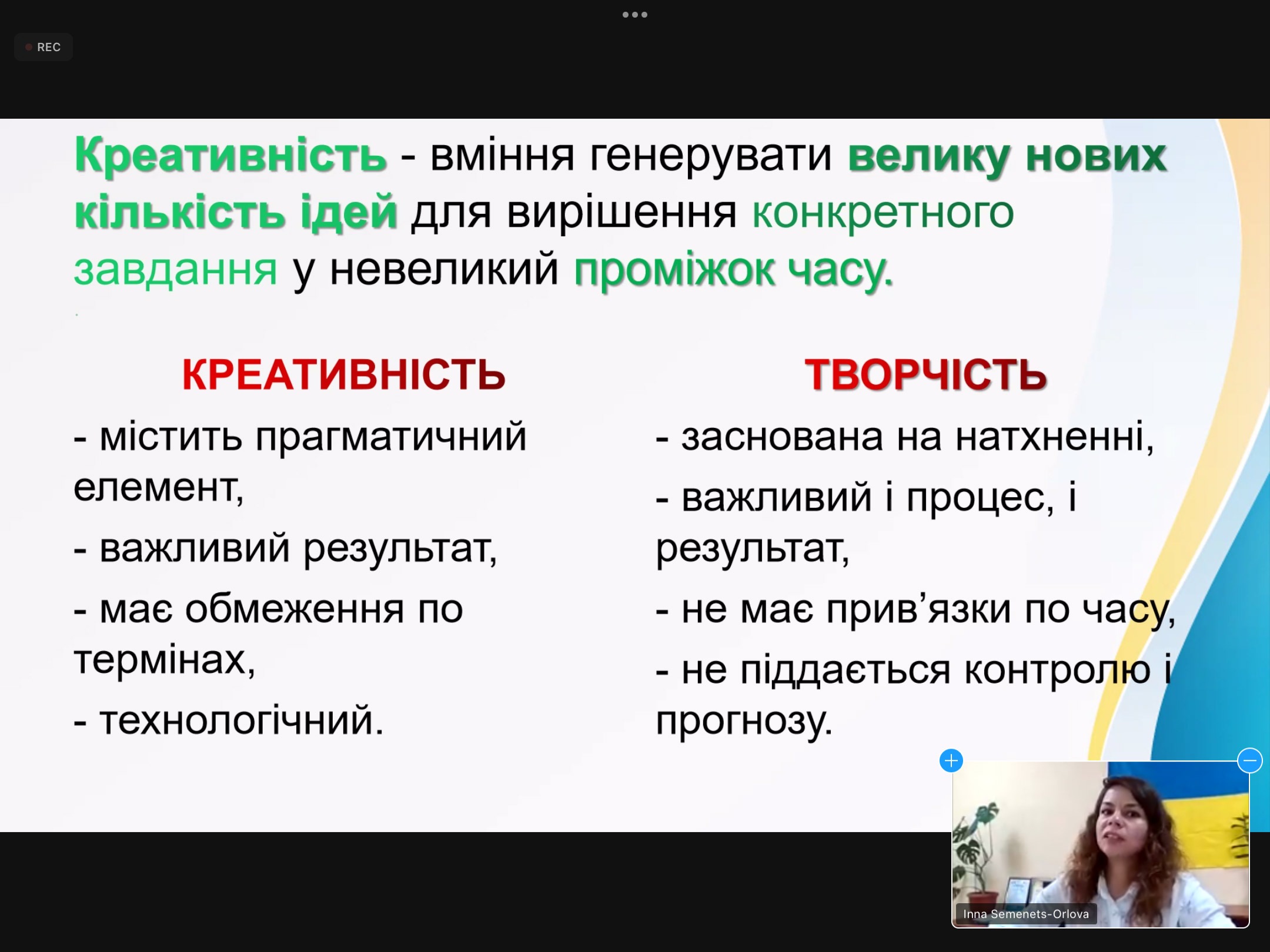 REC

Креативність - вміння генерувати велику нових кількість ідей для вирішення конкретного завдання у невеликий проміжок часу.

КРЕАТИВНІСТЬ

- містить прагматичний елемент,

- важливий результат,

- має обмеження по термінах,

- технологічний.

ТВОРЧІСТЬ

- заснована на натхненні,

- важливий і процес, і результат,

- не має прив'язки по часу,

- не піддається контролю і прогнозу.

Inna Semenets-Orlova